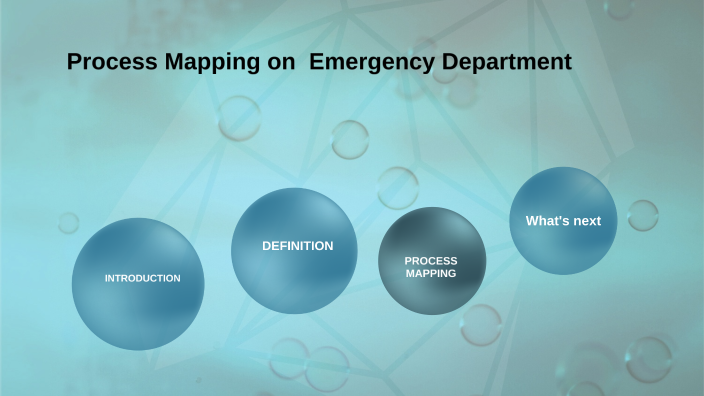 Process Mapping on  Emergency Department

INTRODUCTION

DEFINITION

PROCESS MAPPING

What's next